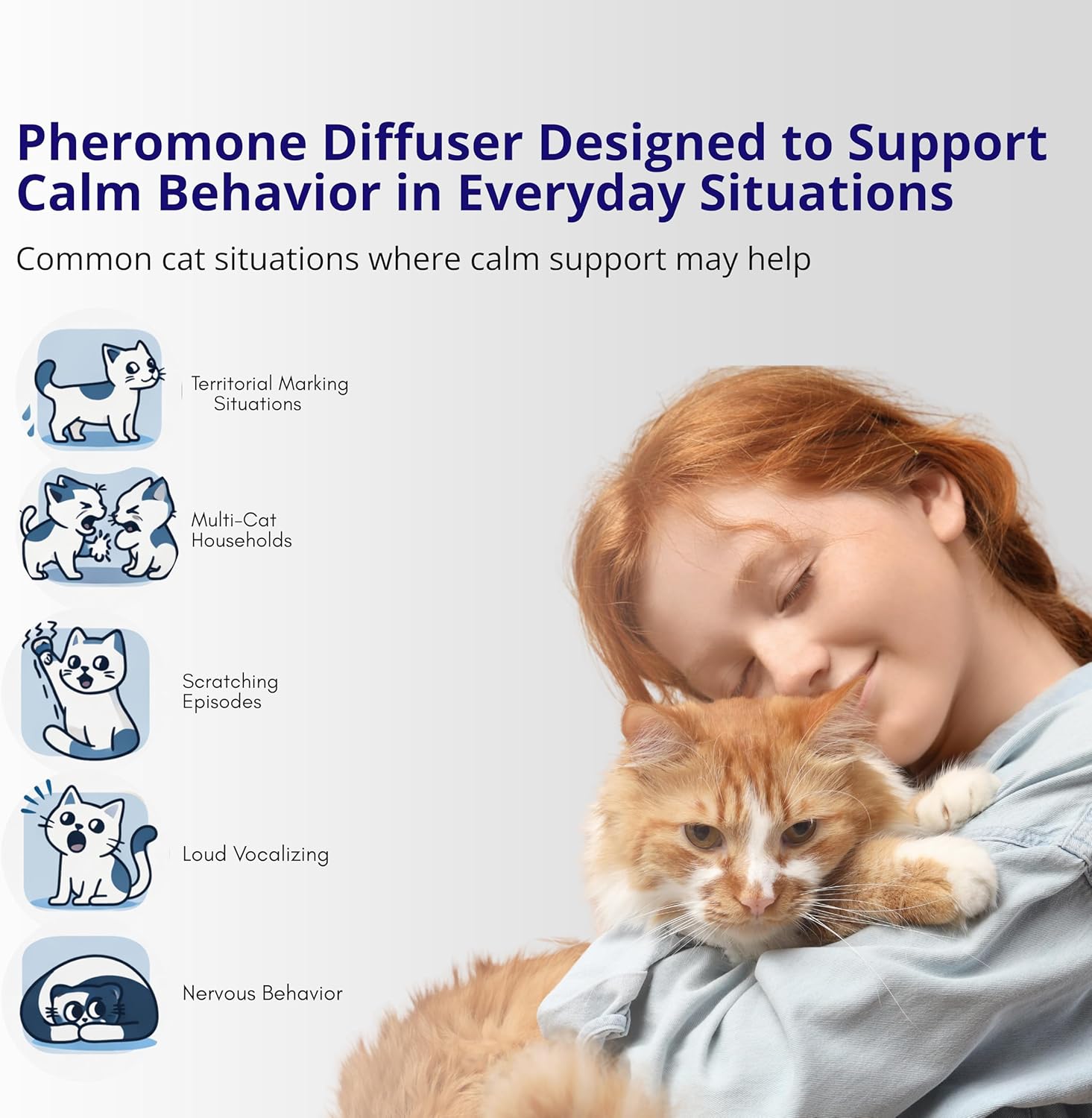 Pheromone Diffuser Designed to Support Calm Behavior in Everyday Situations

Common cat situations where calm support may help

Territorial Marking Situations

Multi-Cat Households

Scratching Episodes

Loud Vocalizing

Nervous Behavior